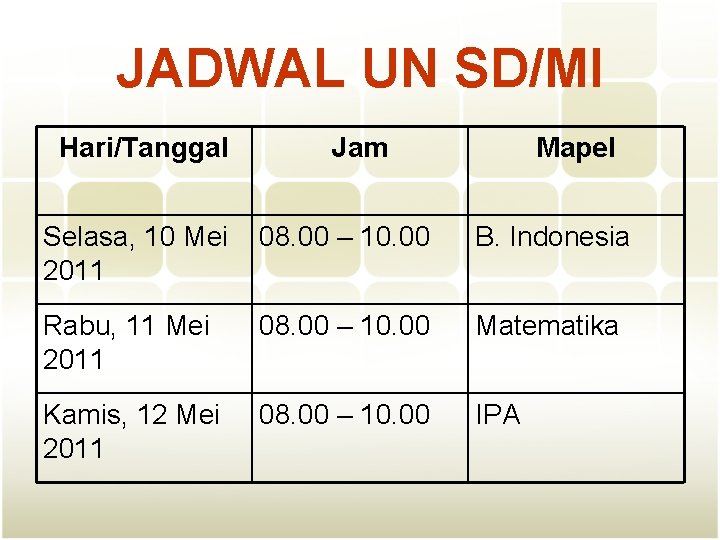 JADWAL UN SD/MI

| Hari/Tanggal | Jam | Mapel |
|---|---|---|
| Selasa, 10 Mei 2011 | 08.00 – 10.00 | B. Indonesia |
| Rabu, 11 Mei 2011 | 08.00 – 10.00 | Matematika |
| Kamis, 12 Mei 2011 | 08.00 – 10.00 | IPA |